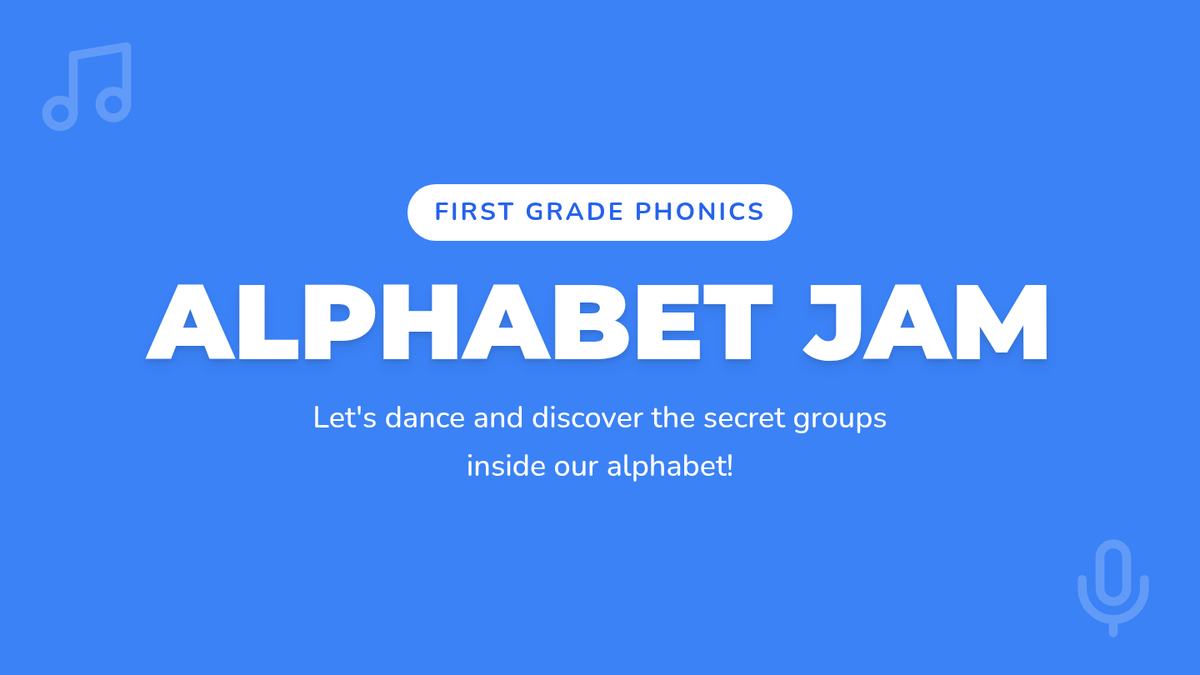 FIRST GRADE PHONICS

ALPHABET JAM

Let's dance and discover the secret groups inside our alphabet!